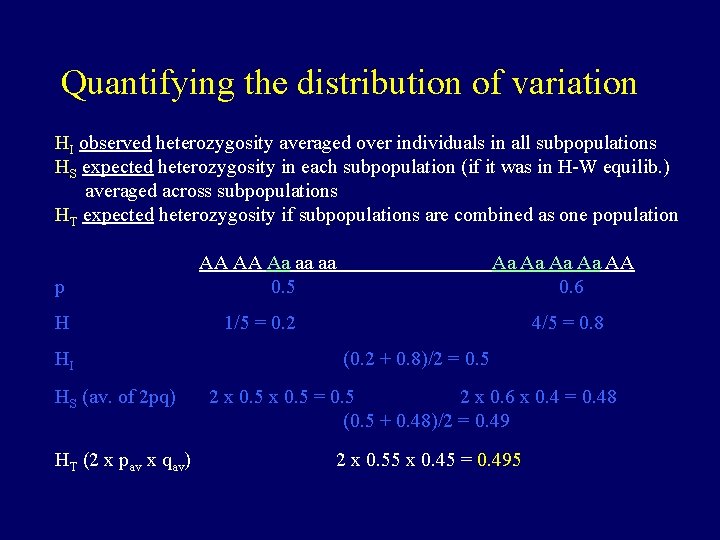 Quantifying the distribution of variation

$H_I$ observed heterozygosity averaged over individuals in all subpopulations
$H_S$ expected heterozygosity in each subpopulation (if it was in H-W equilib.) averaged across subpopulations
$H_T$ expected heterozygosity if subpopulations are combined as one population

| | AA AA Aa aa aa | Aa Aa Aa Aa AA |
|---|---|---|
| p | 0.5 | 0.6 |
| H | 1/5 = 0.2 | 4/5 = 0.8 |

$H_I$ (0.2 + 0.8)/2 = 0.5

$H_S$ (av. of 2pq) 2 x 0.5 x 0.5 = 0.5 2 x 0.6 x 0.4 = 0.48
(0.5 + 0.48)/2 = 0.49

$H_T$ (2 x $p_{av}$ x $q_{av}$) 2 x 0.55 x 0.45 = 0.495